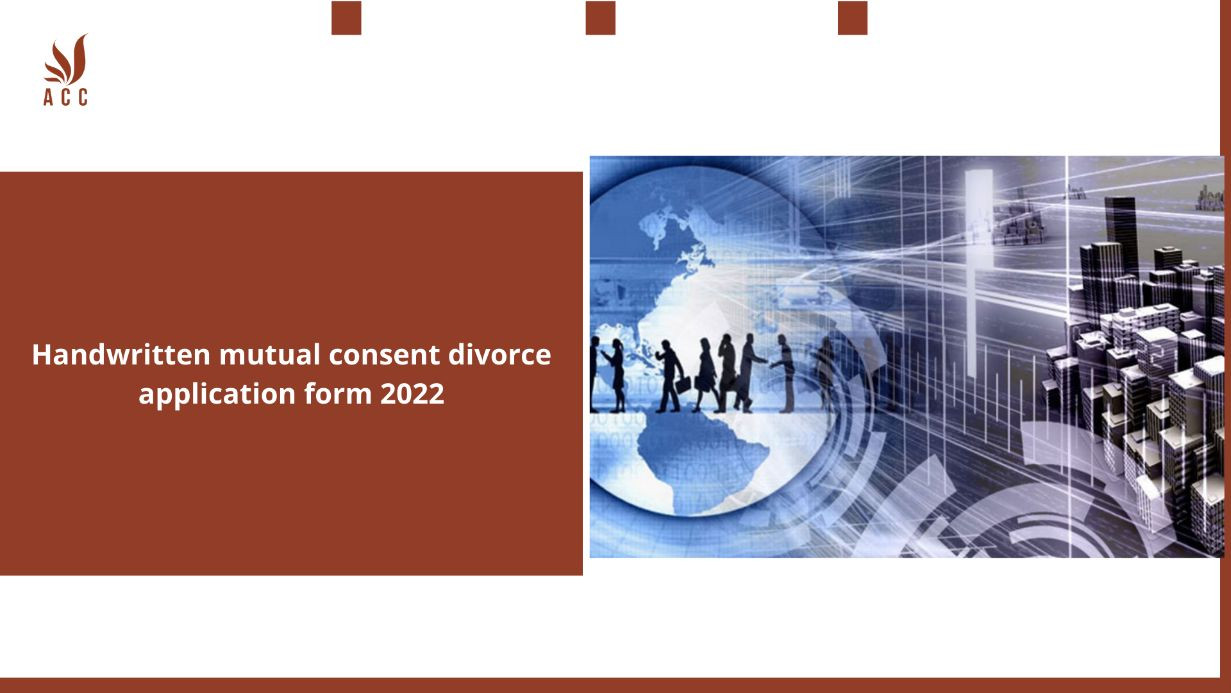 ACC

Handwritten mutual consent divorce application form 2022